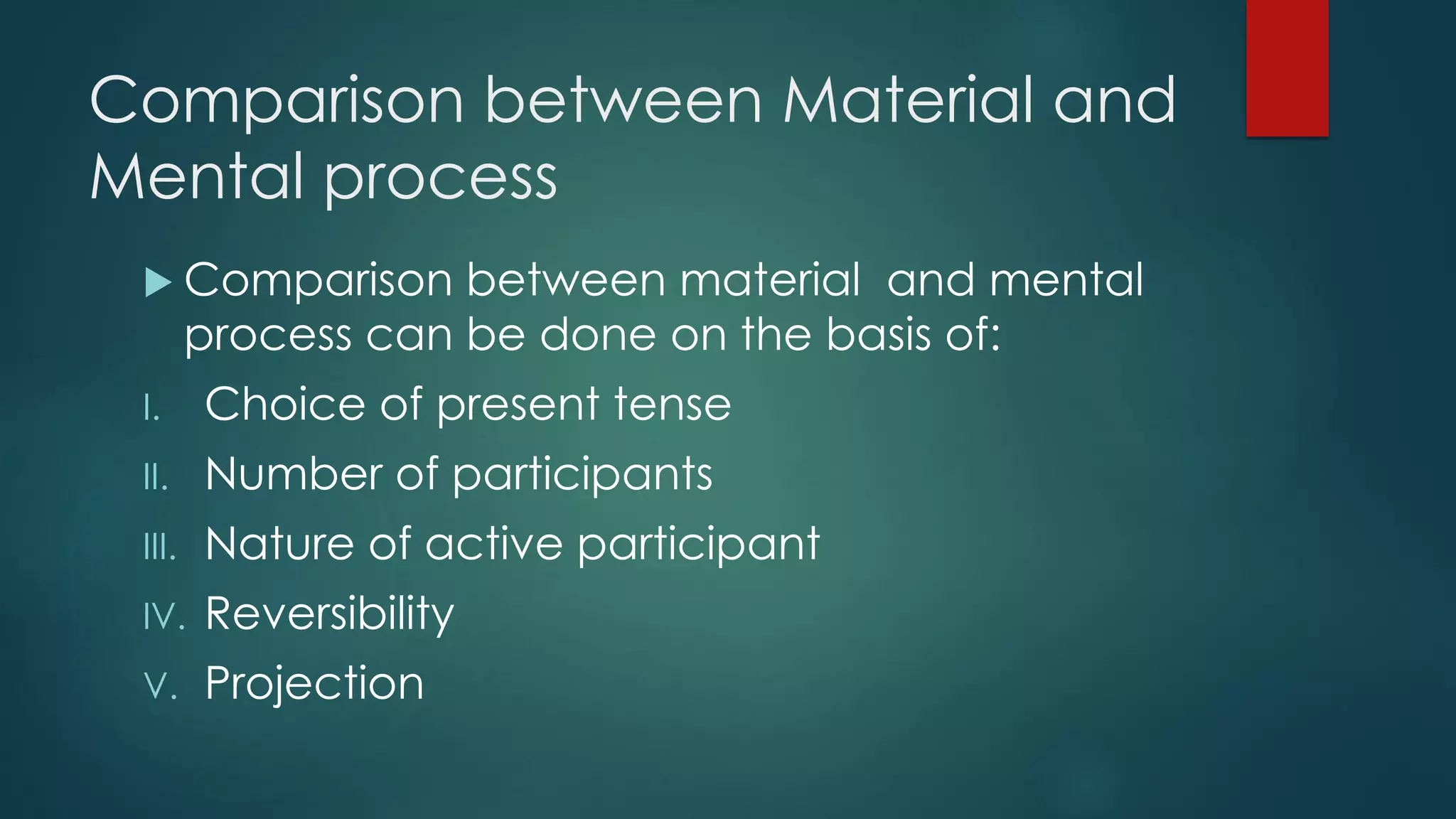 Comparison between Material and Mental process

Comparison between material  and mental process can be done on the basis of:

I. Choice of present tense
II. Number of participants
III. Nature of active participant
IV. Reversibility
V. Projection